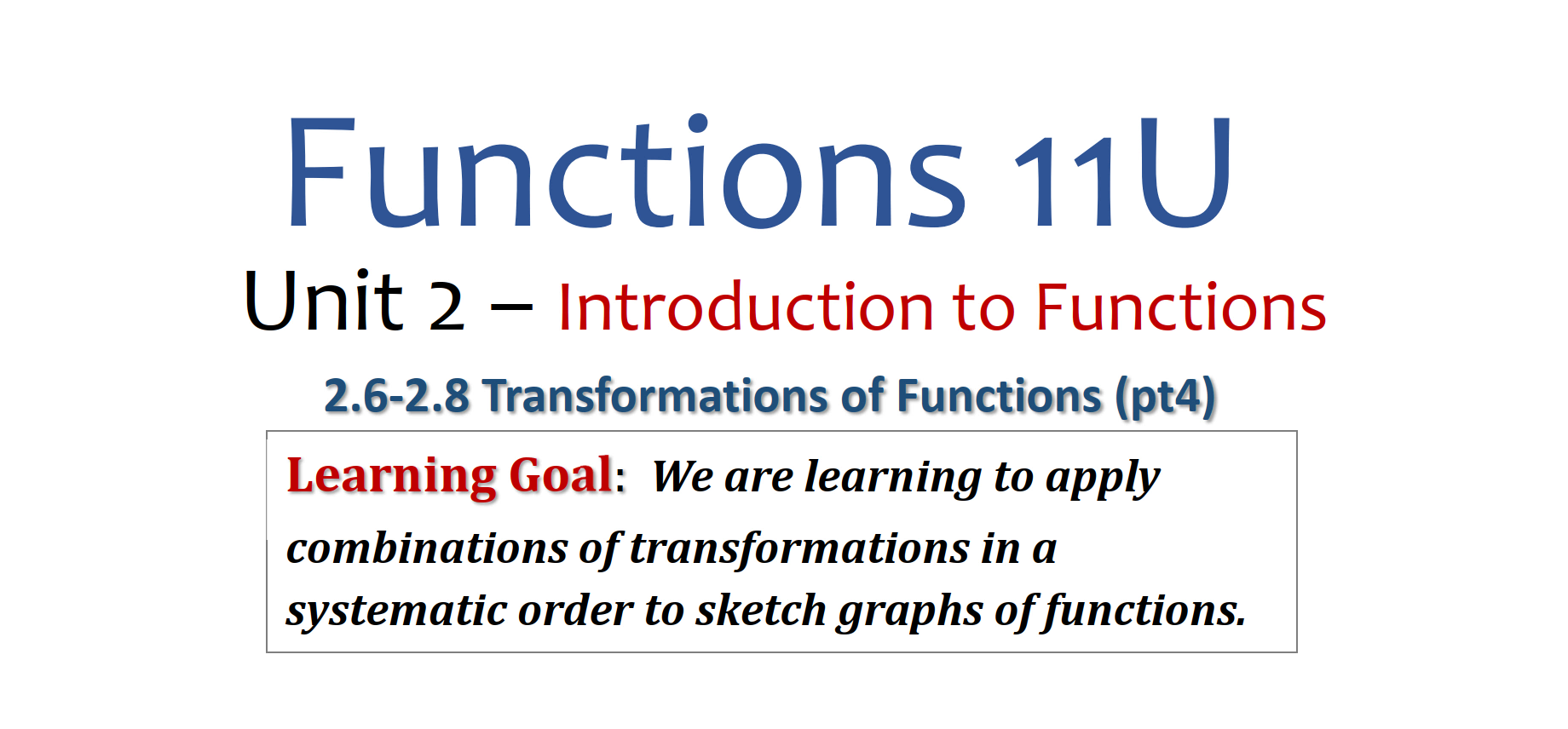 Functions 11U

Unit 2 – Introduction to Functions

2.6-2.8 Transformations of Functions (pt4)

Learning Goal: We are learning to apply combinations of transformations in a systematic order to sketch graphs of functions.